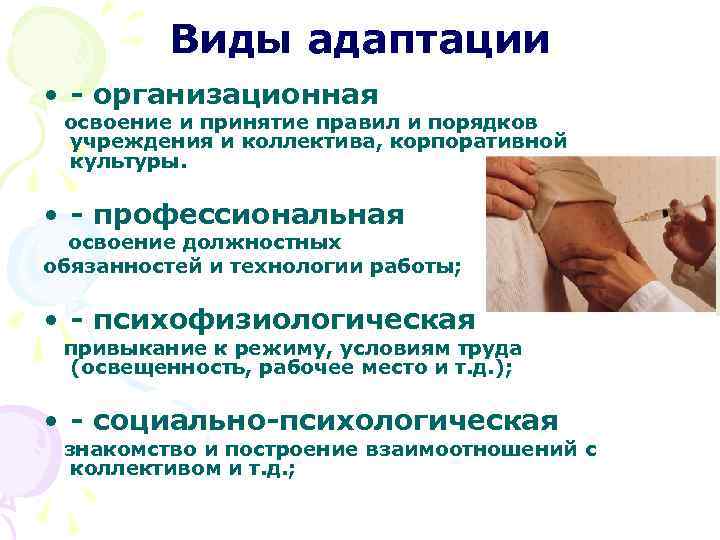 Виды адаптации

• - организационная
освоение и принятие правил и порядков учреждения и коллектива, корпоративной культуры.

• - профессиональная
освоение должностных обязанностей и технологии работы;

• - психофизиологическая
привыкание к режиму, условиям труда (освещенность, рабочее место и т.д.);

• - социально-психологическая
знакомство и построение взаимоотношений с коллективом и т.д.;